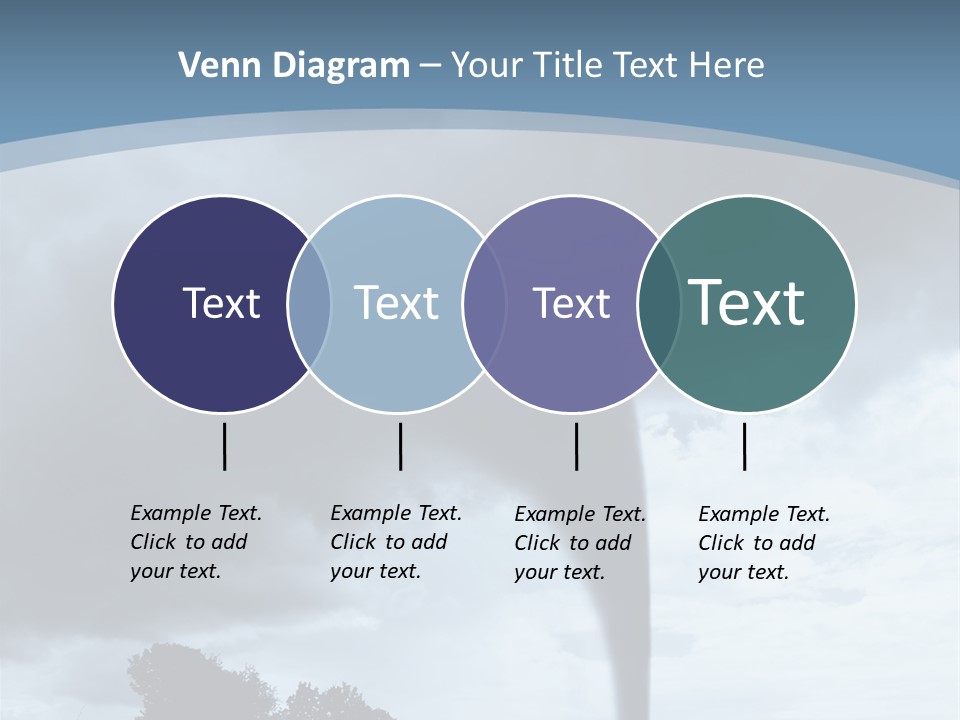 Venn Diagram – Your Title Text Here

Text

Text

Text

Text

Example Text. Click to add your text.

Example Text. Click to add your text.

Example Text. Click to add your text.

Example Text. Click to add your text.